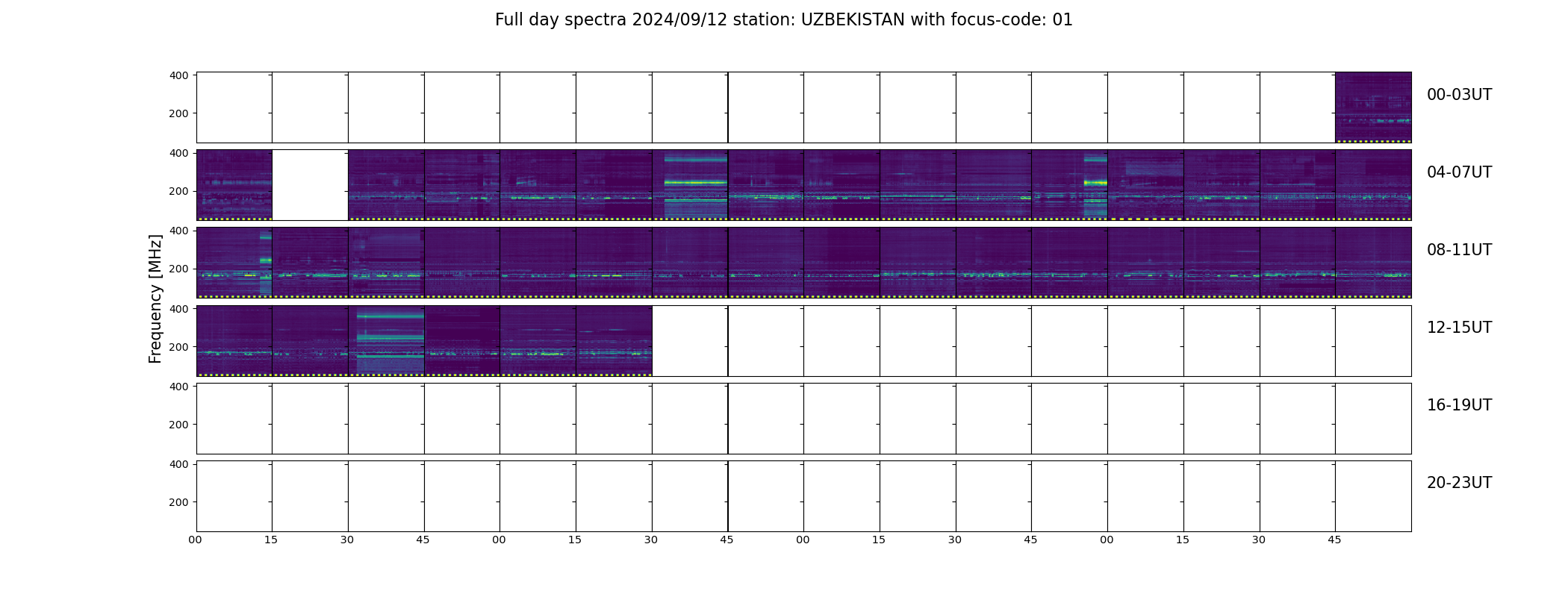 Full day spectra 2024/09/12 station: UZBEKISTAN with focus-code: 01

Frequency [MHz]

400
200
00-03UT

400
200
04-07UT

400
200
08-11UT

400
200
12-15UT

400
200
16-19UT

400
200
20-23UT

00 15 30 45 00 15 30 45 00 15 30 45 00 15 30 45